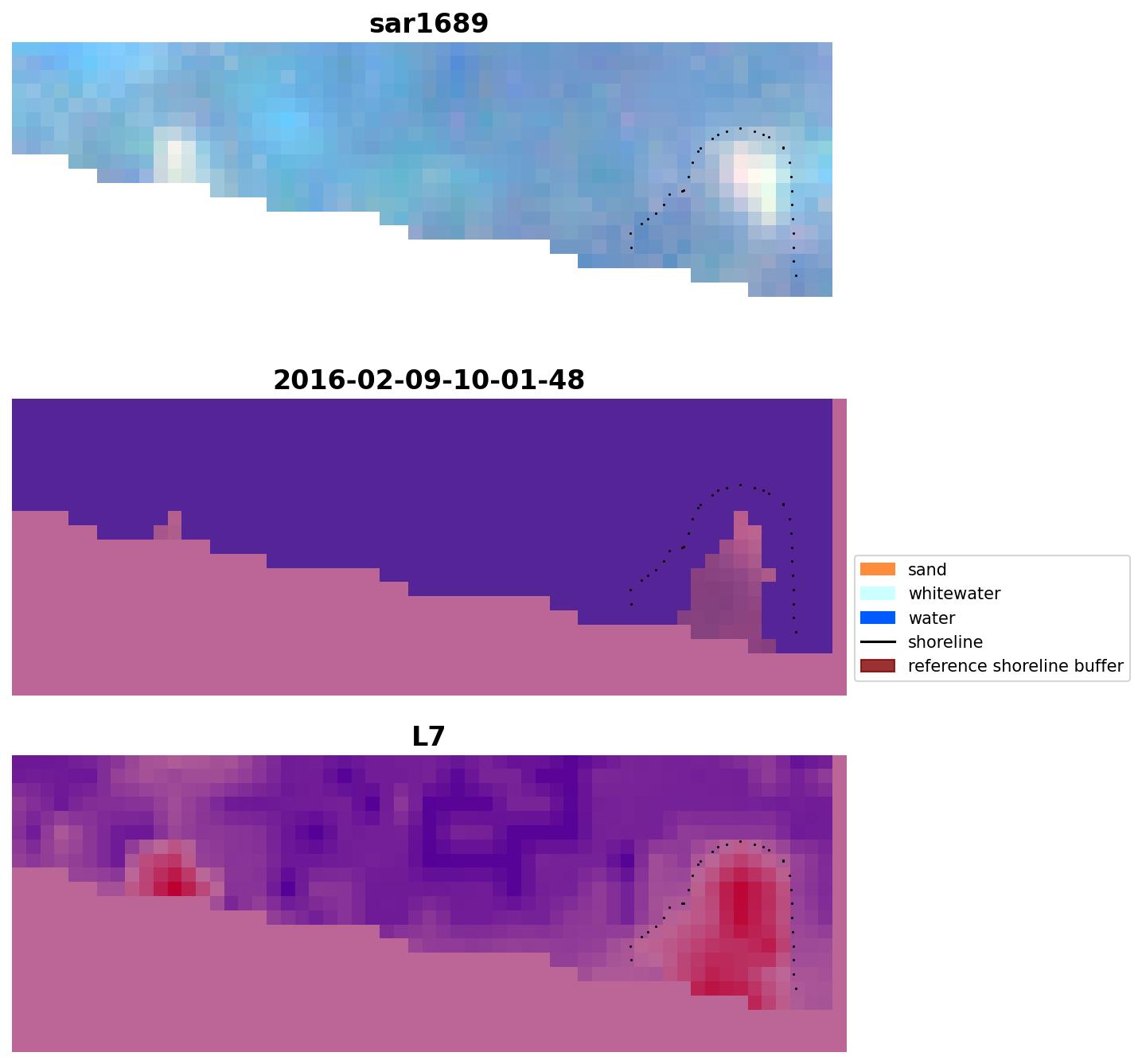 sar1689

2016-02-09-10-01-48

sand
whitewater
water
shoreline
reference shoreline buffer

L7